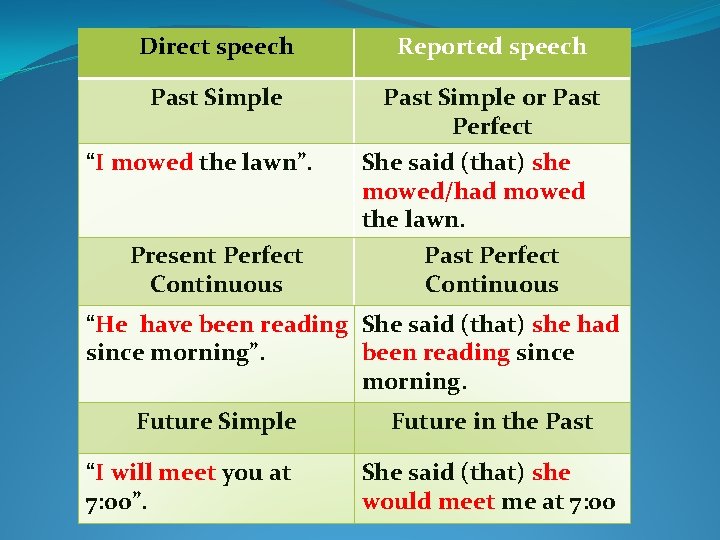 | Direct speech | Reported speech |
|---|---|
| Past Simple | Past Simple or Past Perfect |
| “I mowed the lawn”. | She said (that) she mowed/had mowed the lawn. |
| Present Perfect Continuous | Past Perfect Continuous |
| “He have been reading since morning”. | She said (that) she had been reading since morning. |
| Future Simple | Future in the Past |
| “I will meet you at 7:00”. | She said (that) she would meet me at 7:00 |